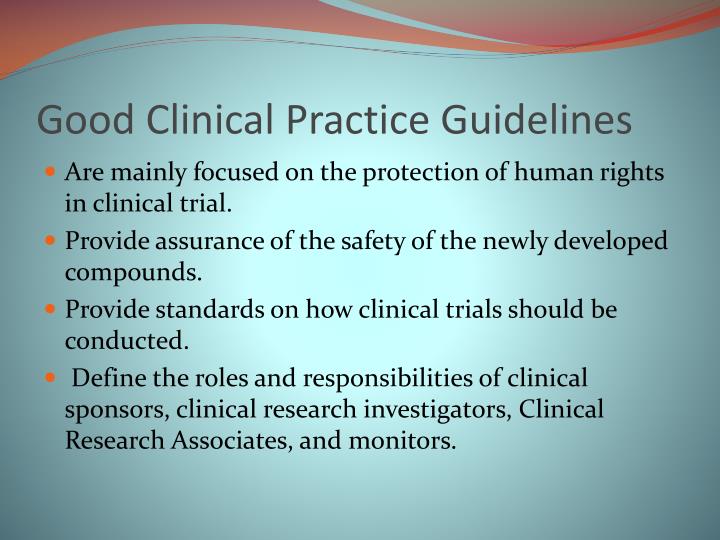 Good Clinical Practice Guidelines

- Are mainly focused on the protection of human rights in clinical trial.
- Provide assurance of the safety of the newly developed compounds.
- Provide standards on how clinical trials should be conducted.
- Define the roles and responsibilities of clinical sponsors, clinical research investigators, Clinical Research Associates, and monitors.